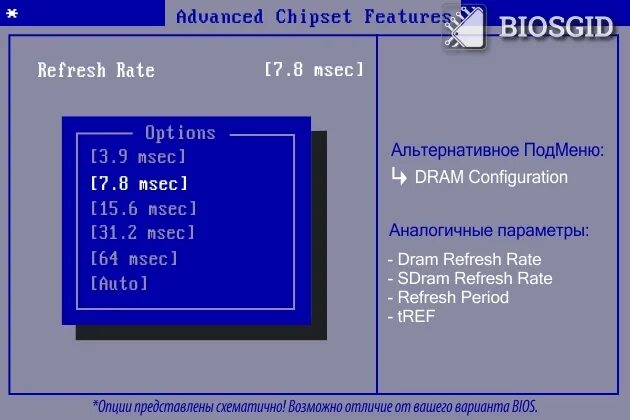 *

Advanced Chipset Features

BIOSGID

Refresh Rate [7.8 msec]

Options
[3.9 msec]
[7.8 msec]
[15.6 msec]
[31.2 msec]
[64 msec]
[Auto]

Альтернативное ПодМеню:
↳ DRAM Configuration

Аналогичные параметры:
- Dram Refresh Rate
- SDram Refresh Rate
- Refresh Period
- tREF

*Опции представлены схематично! Возможно отличие от вашего варианта BIOS.